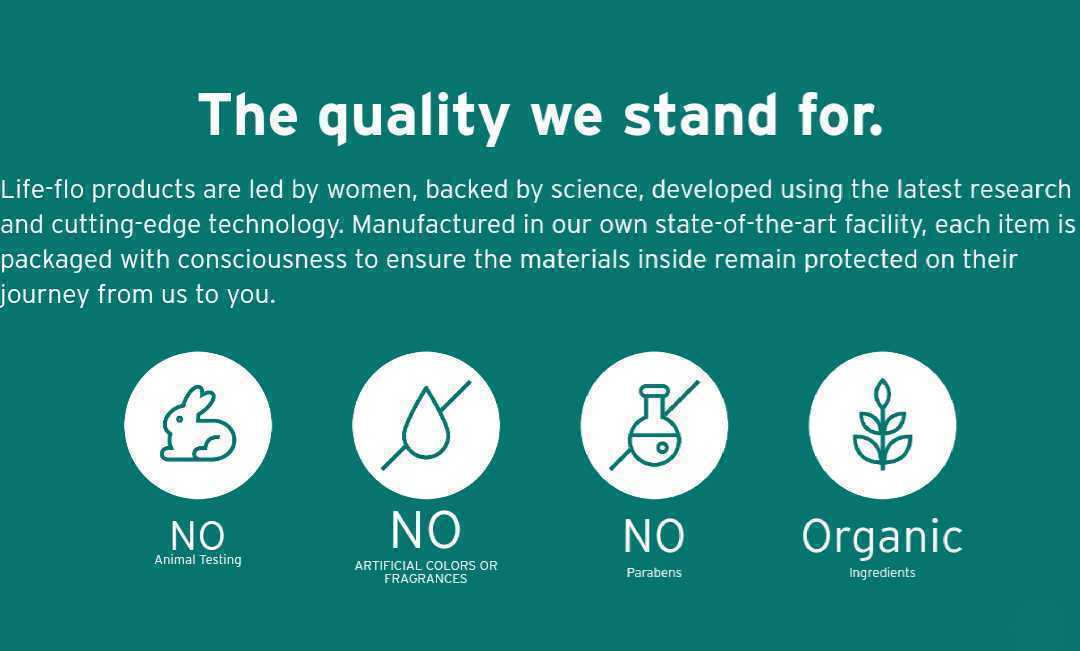 The quality we stand for.

Life-flo products are led by women, backed by science, developed using the latest research and cutting-edge technology. Manufactured in our own state-of-the-art facility, each item is packaged with consciousness to ensure the materials inside remain protected on their journey from us to you.

NO
Animal Testing

NO
ARTIFICIAL COLORS OR FRAGRANCES

NO
Parabens

Organic
Ingredients